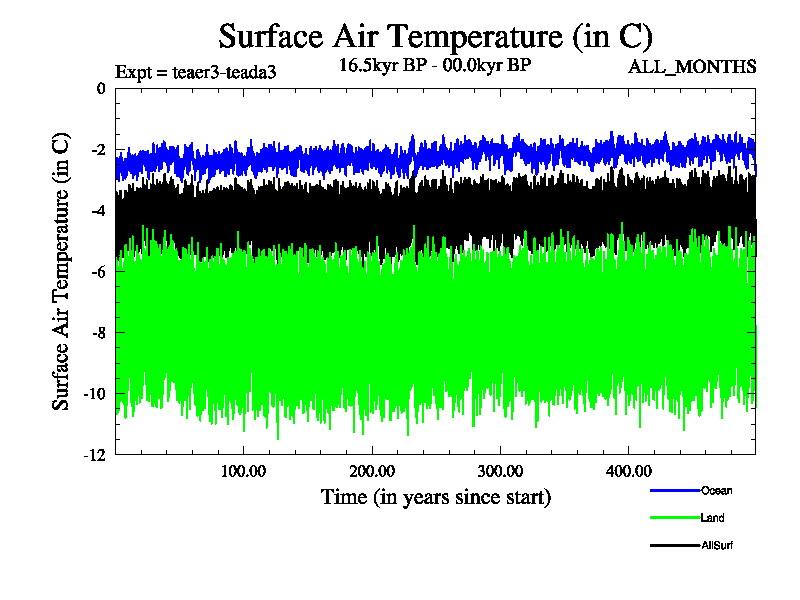 Surface Air Temperature (in C)

Expt = teaer3-teada3

16.5kyr BP - 00.0kyr BP

ALL_MONTHS

Surface Air Temperature (in C)

0

-2

-4

-6

-8

-10

-12

100.00

200.00

300.00

400.00

Time (in years since start)

Ocean

Land

AllSurf